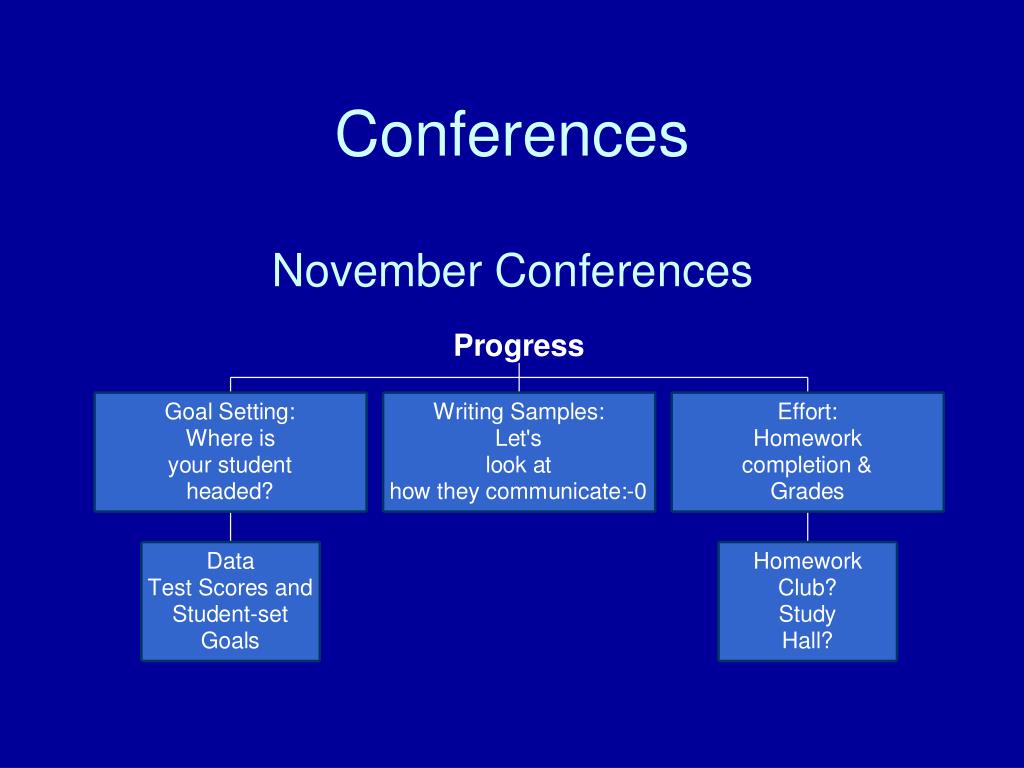 Conferences

November Conferences

Progress

Goal Setting: Where is your student headed?

Writing Samples: Let's look at how they communicate:-0

Effort: Homework completion & Grades

Data Test Scores and Student-set Goals

Homework Club? Study Hall?